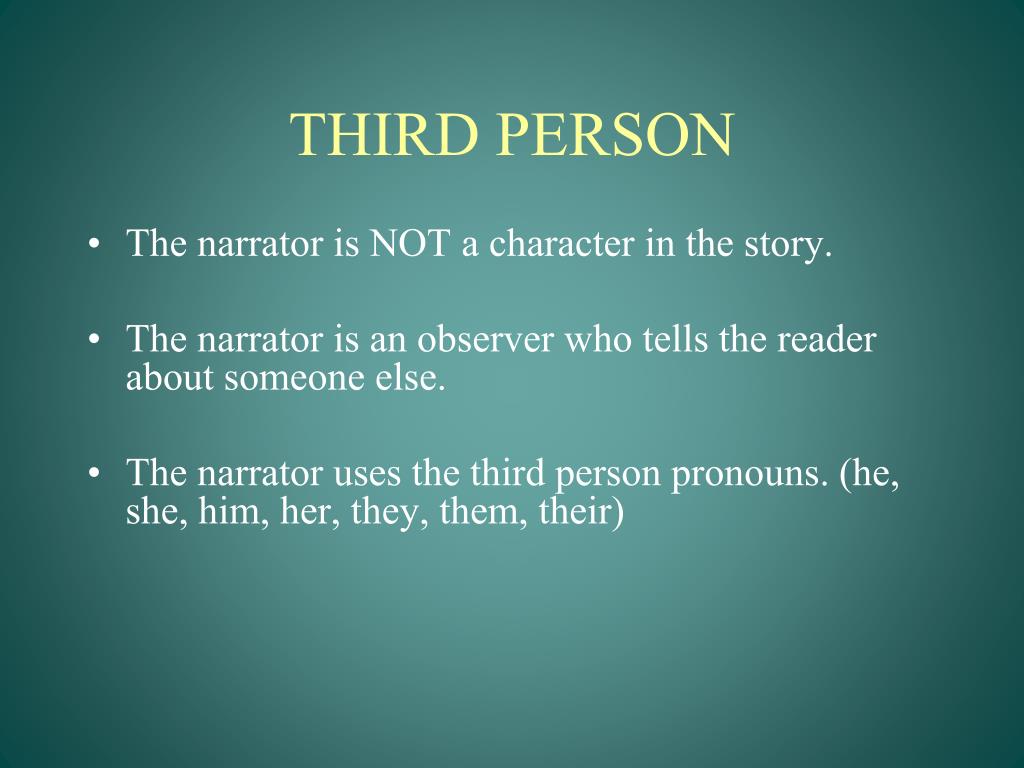 THIRD PERSON

• The narrator is NOT a character in the story.

• The narrator is an observer who tells the reader about someone else.

• The narrator uses the third person pronouns. (he, she, him, her, they, them, their)